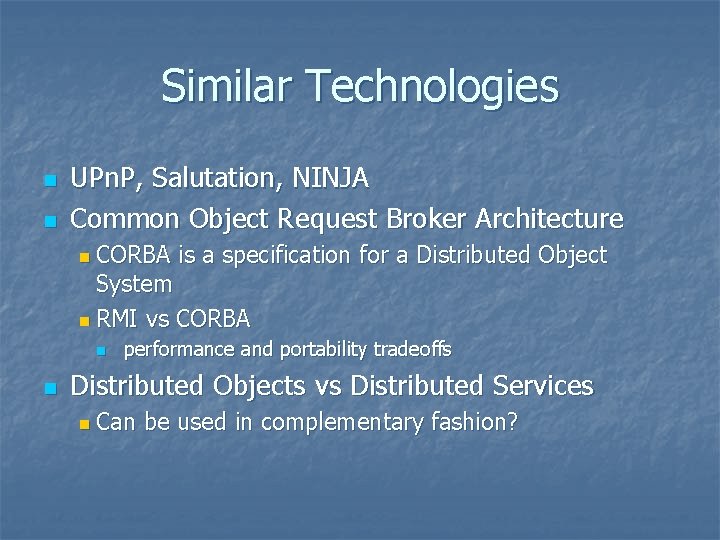 Similar Technologies

UPnP, Salutation, NINJA

Common Object Request Broker Architecture

CORBA is a specification for a Distributed Object System

RMI vs CORBA

performance and portability tradeoffs

Distributed Objects vs Distributed Services

Can be used in complementary fashion?